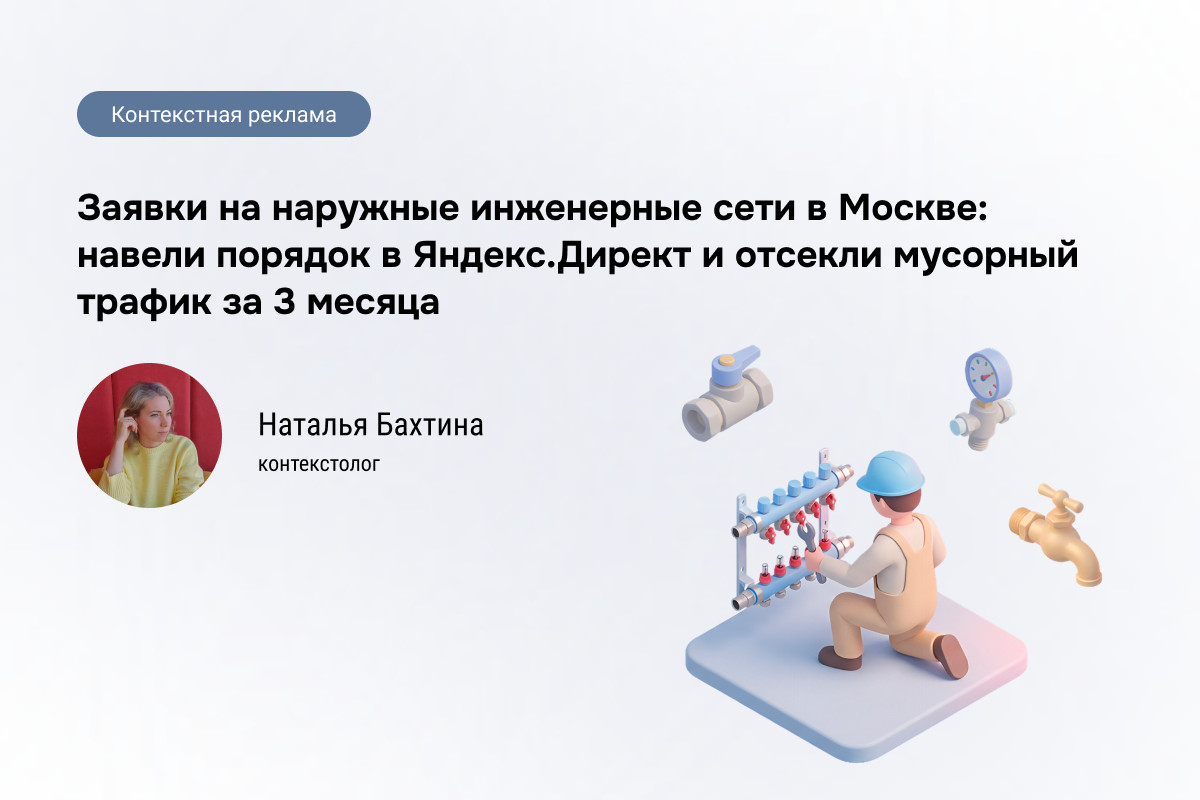 Контекстная реклама

Заявки на наружные инженерные сети в Москве: навели порядок в Яндекс.Директ и отсекли мусорный трафик за 3 месяца

Наталья Бахтина
контекстолог